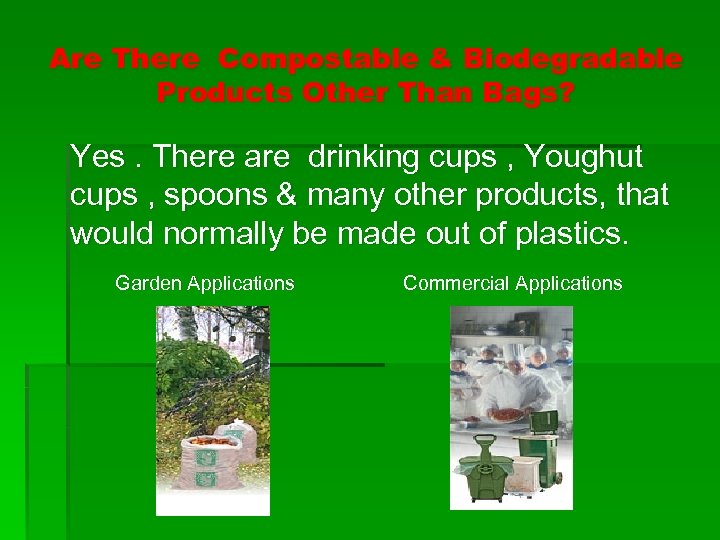 Are There Compostable & Biodegradable Products Other Than Bags?

Yes . There are drinking cups , Youghut cups , spoons & many other products, that would normally be made out of plastics.

Garden Applications

Commercial Applications